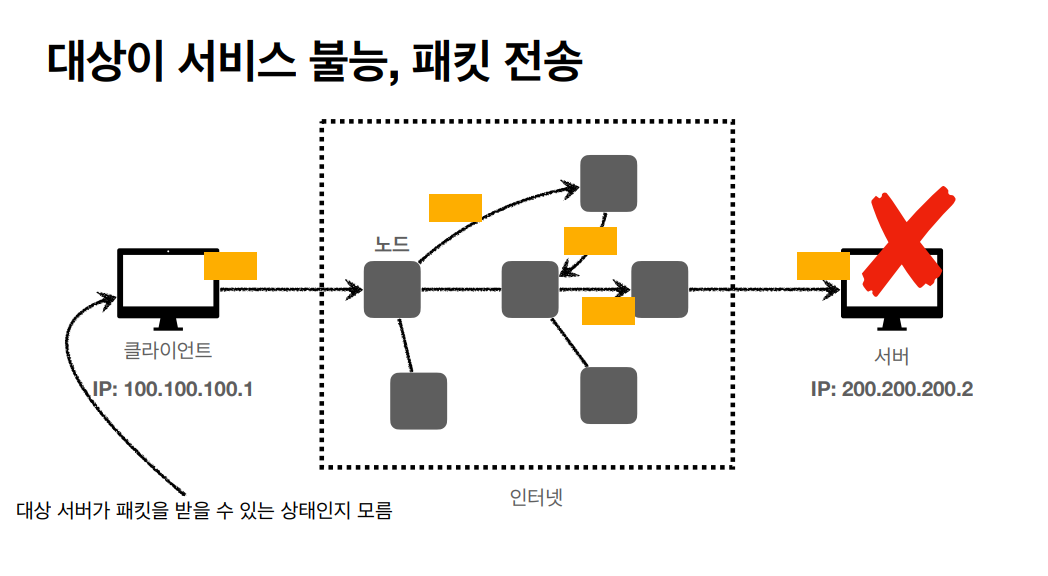 대상이 서비스 불능, 패킷 전송

노드

클라이언트
IP: 100.100.100.1

서버
IP: 200.200.200.2

인터넷

대상 서버가 패킷을 받을 수 있는 상태인지 모름